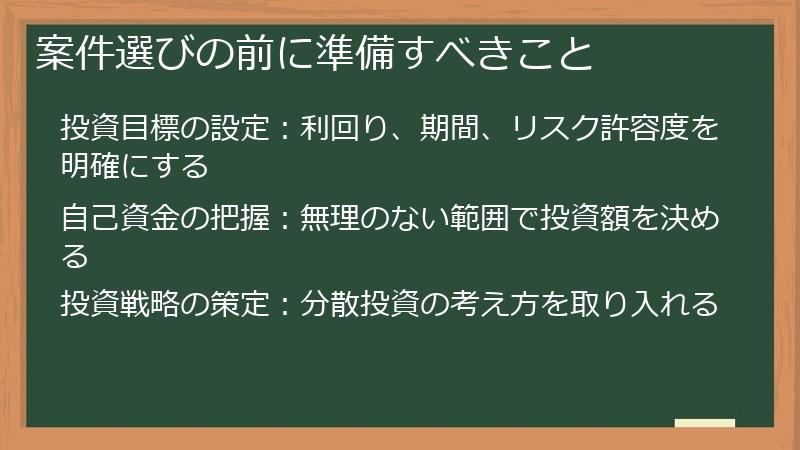 案件選びの前に準備すべきこと

投資目標の設定：利回り、期間、リスク許容度を明確にする

自己資金の把握：無理のない範囲で投資額を決める

投資戦略の策定：分散投資の考え方を取り入れる